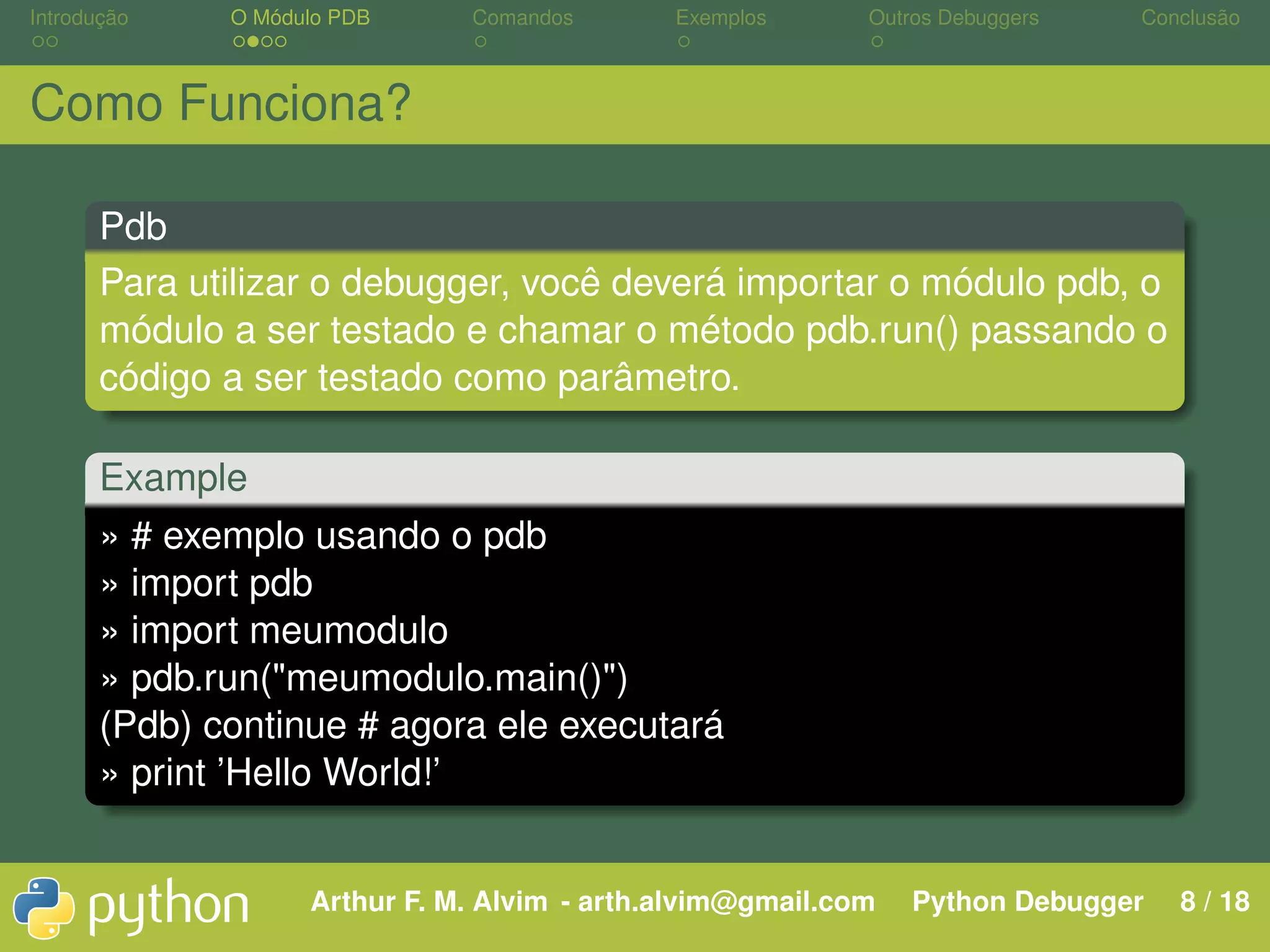 Introdução O Módulo PDB Comandos Exemplos Outros Debuggers Conclusão

Como Funciona?

Pdb

Para utilizar o debugger, você deverá importar o módulo pdb, o módulo a ser testado e chamar o método pdb.run() passando o código a ser testado como parâmetro.

Example

» # exemplo usando o pdb
» import pdb
» import meumodulo
» pdb.run("meumodulo.main()")
(Pdb) continue # agora ele executará
» print 'Hello World!'

python Arthur F. M. Alvim - arth.alvim@gmail.com Python Debugger 8 / 18